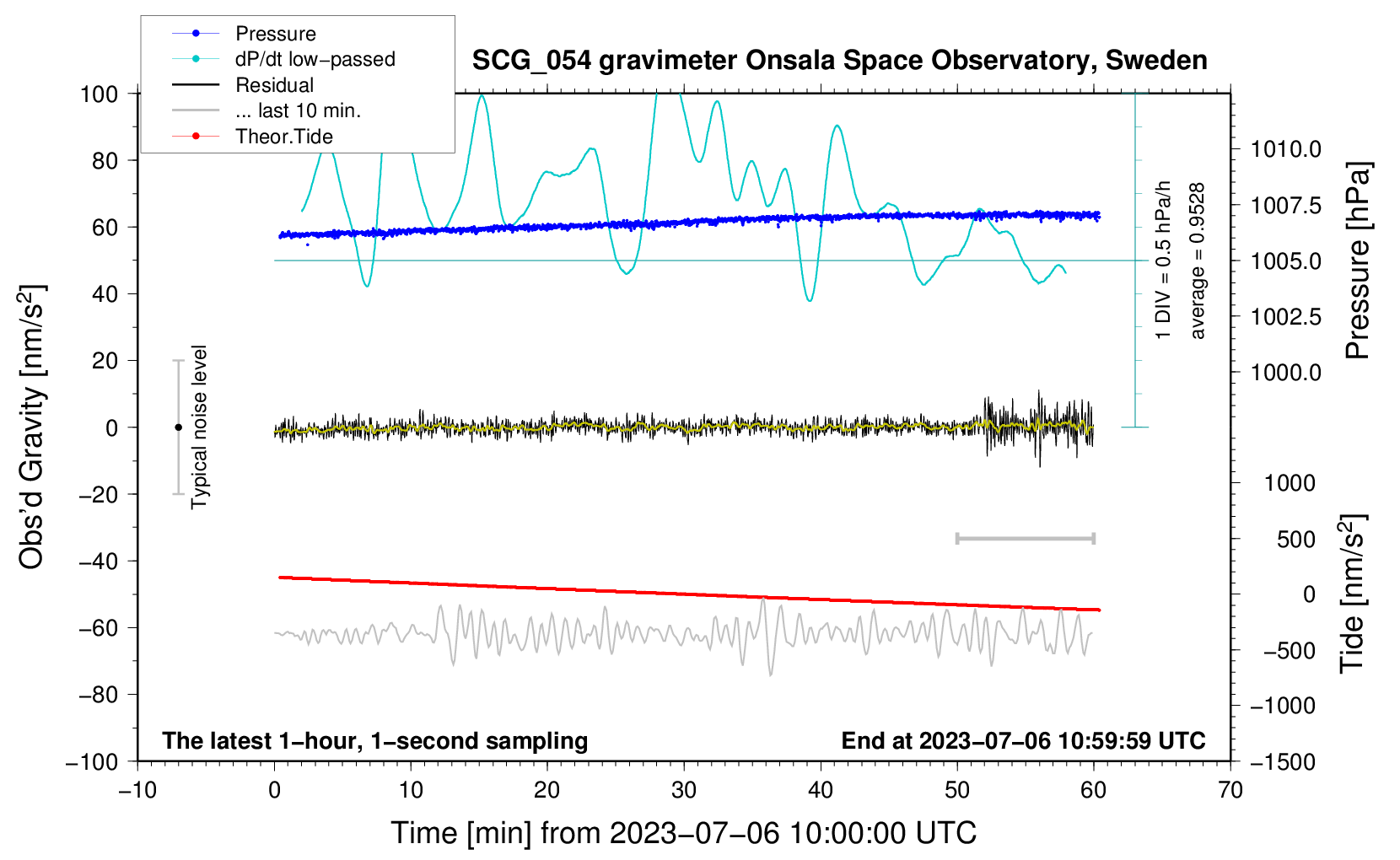 Pressure
dP/dt low−passed
Residual
... last 10 min.
Theor.Tide

SCG_054 gravimeter Onsala Space Observatory, Sweden

100
80
60
40
20
0
−20
−40
−60
−80
−100

Obs'd Gravity [nm/s$^2$]

Typical noise level

1 DIV = 0.5 hPa/h
average = 0.9528

1010.0
1007.5
1005.0
1002.5
1000.0

Pressure [hPa]

1000
500
0
−500
−1000
−1500

Tide [nm/s$^2$]

The latest 1−hour, 1−second sampling
End at 2023−07−06 10:59:59 UTC

−10
0
10
20
30
40
50
60
70

Time [min] from 2023−07−06 10:00:00 UTC